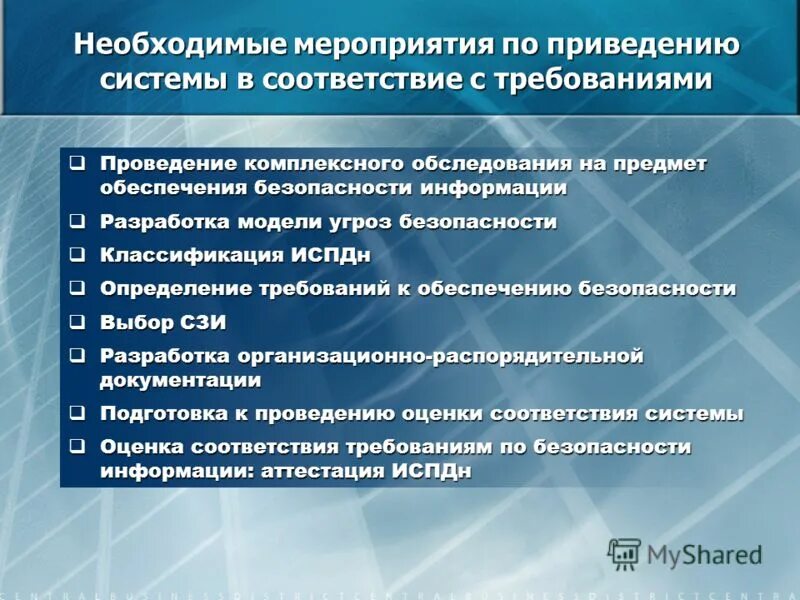 Необходимые мероприятия по приведению системы в соответствие с требованиями

❑ Проведение комплексного обследования на предмет обеспечения безопасности информации
❑ Разработка модели угроз безопасности
❑ Классификация ИСПДн
❑ Определение требований к обеспечению безопасности
❑ Выбор СЗИ
❑ Разработка организационно-распорядительной документации
❑ Подготовка к проведению оценки соответствия системы
❑ Оценка соответствия требованиям по безопасности информации: аттестация ИСПДн

MyShared

CENTRALBUSINESSDISTRICTCENTRALBUSINESSDISTRICTCENTRA